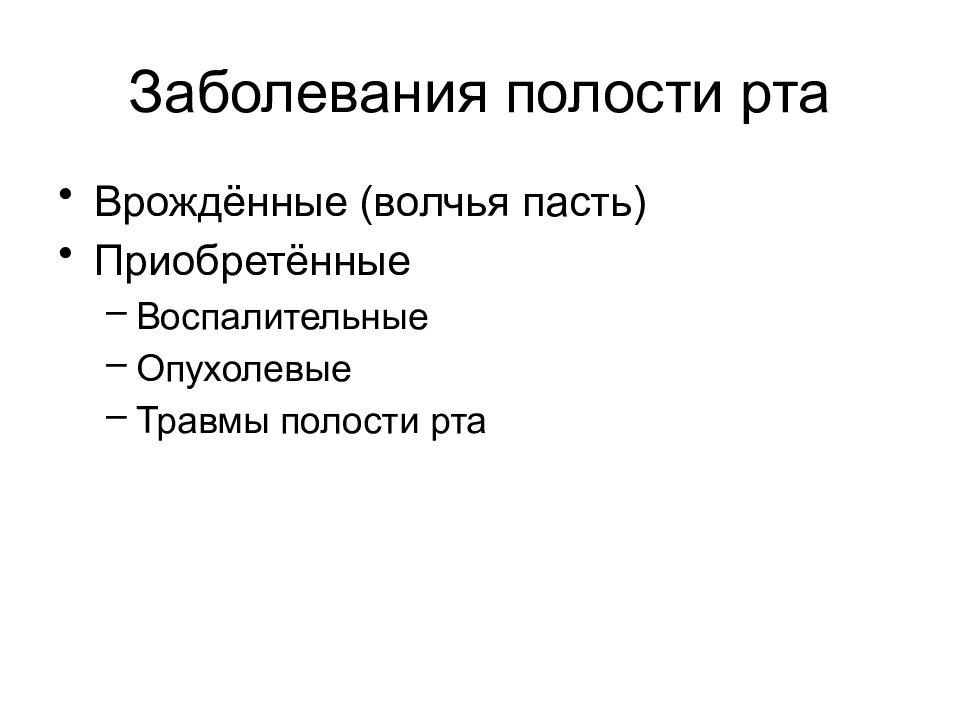 Заболевания полости рта

• Врождённые (волчья пасть)
• Приобретённые
– Воспалительные
– Опухолевые
– Травмы полости рта